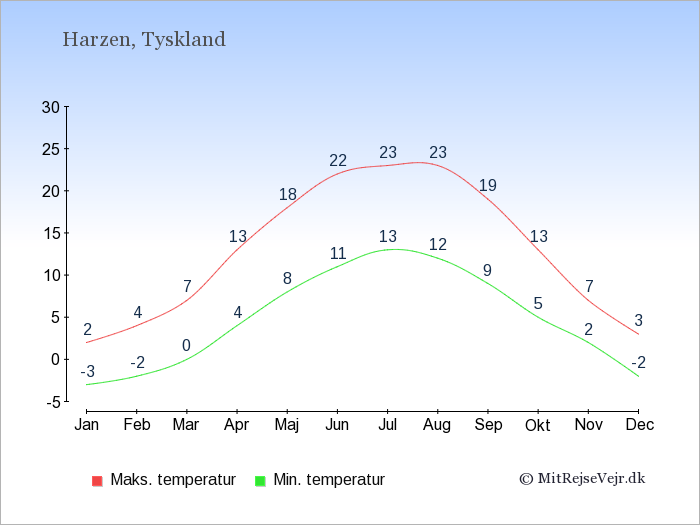 Harzen, Tyskland

30
25
20
15
10
5
0
-5

2 4 7 13 18 22 23 23 19 13 7 3

-3 -2 0 4 8 11 13 12 9 5 2 -2

Jan Feb Mar Apr Maj Jun Jul Aug Sep Okt Nov Dec

Maks. temperatur
Min. temperatur

© MitRejseVejr.dk